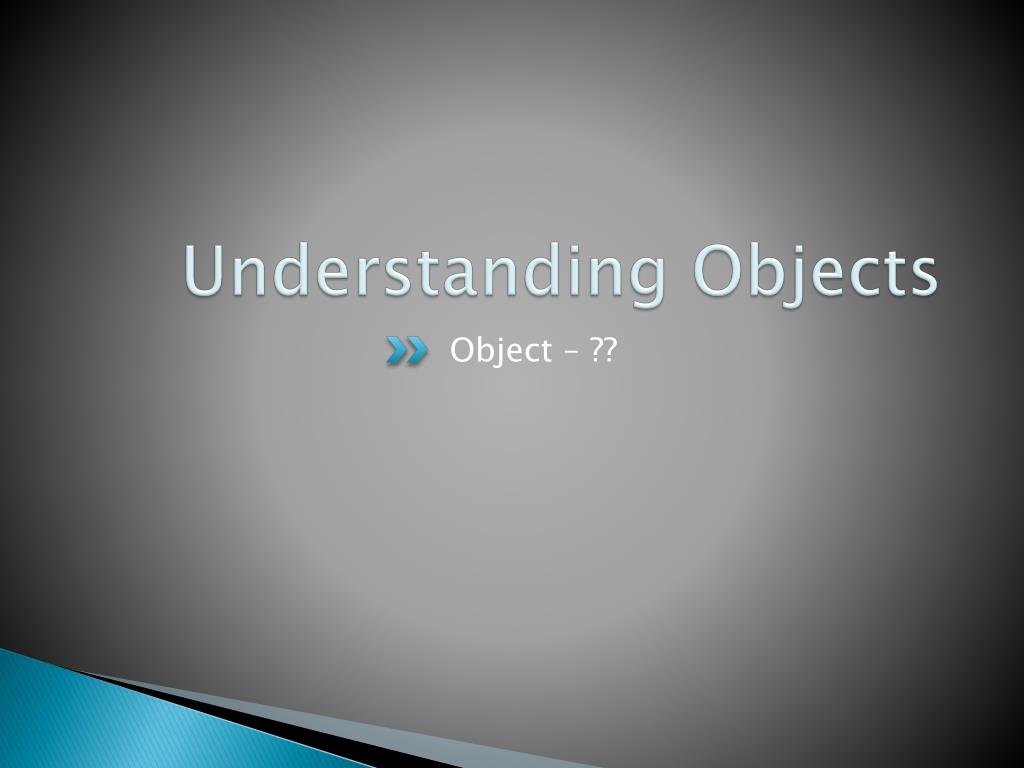 Understanding Objects

Object – ??